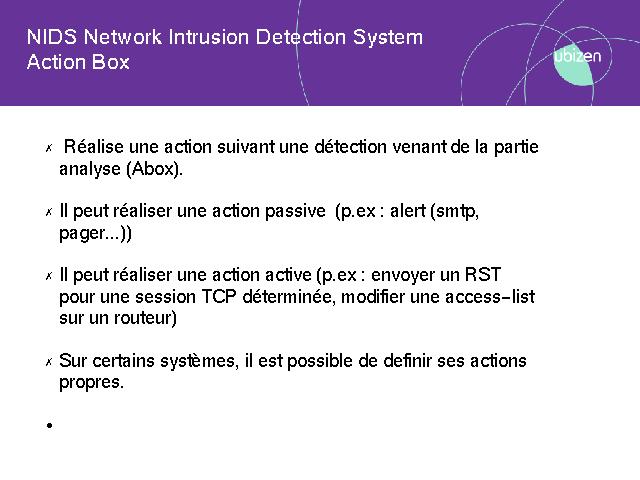 NIDS Network Intrusion Detection System
Action Box

ubizen

✗ Réalise une action suivant une détection venant de la partie analyse (Abox).

✗ Il peut réaliser une action passive (p.ex : alert (smtp, pager...))

✗ Il peut réaliser une action active (p.ex : envoyer un RST pour une session TCP déterminée, modifier une access-list sur un routeur)

✗ Sur certains systèmes, il est possible de definir ses actions propres.

•